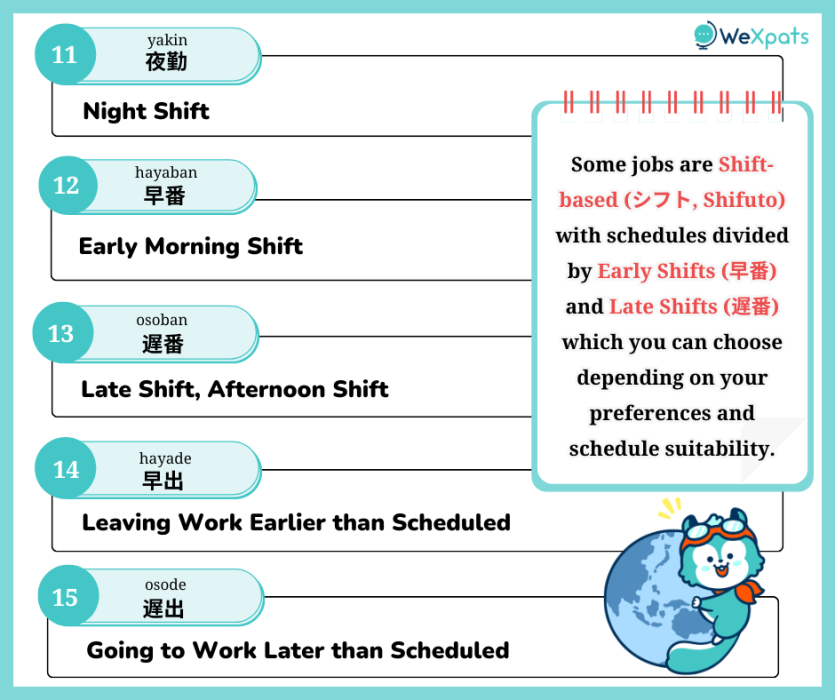 WeXpats

11
yakin
夜勤
Night Shift

12
hayaban
早番
Early Morning Shift

13
osoban
遅番
Late Shift, Afternoon Shift

14
hayade
早出
Leaving Work Earlier than Scheduled

15
osode
遅出
Going to Work Later than Scheduled

Some jobs are Shift-based (シフト, Shifuto) with schedules divided by Early Shifts (早番) and Late Shifts (遅番) which you can choose depending on your preferences and schedule suitability.